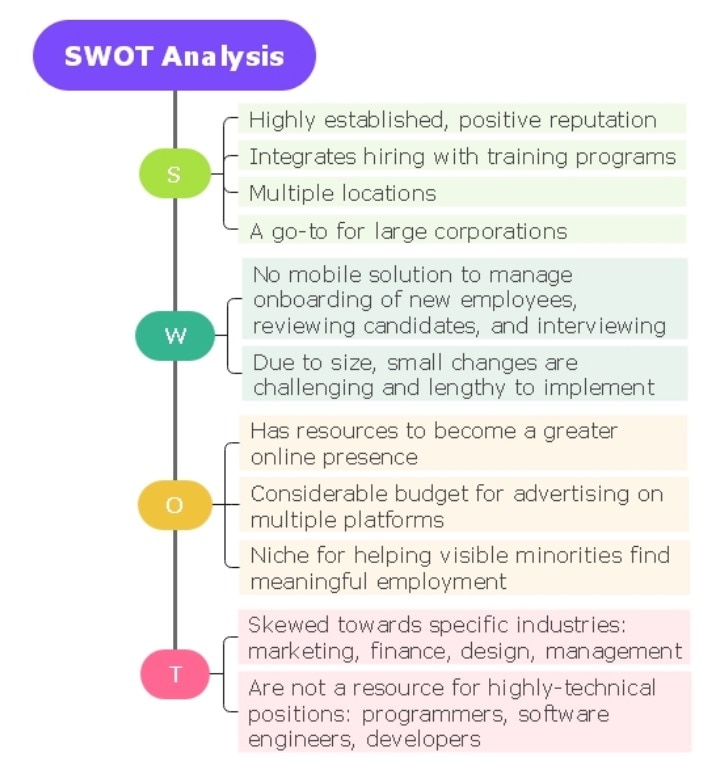 SWOT Analysis

S

Highly established, positive reputation

Integrates hiring with training programs

Multiple locations

A go-to for large corporations

W

No mobile solution to manage onboarding of new employees, reviewing candidates, and interviewing

Due to size, small changes are challenging and lengthy to implement

O

Has resources to become a greater online presence

Considerable budget for advertising on multiple platforms

Niche for helping visible minorities find meaningful employment

T

Skewed towards specific industries: marketing, finance, design, management

Are not a resource for highly-technical positions: programmers, software engineers, developers